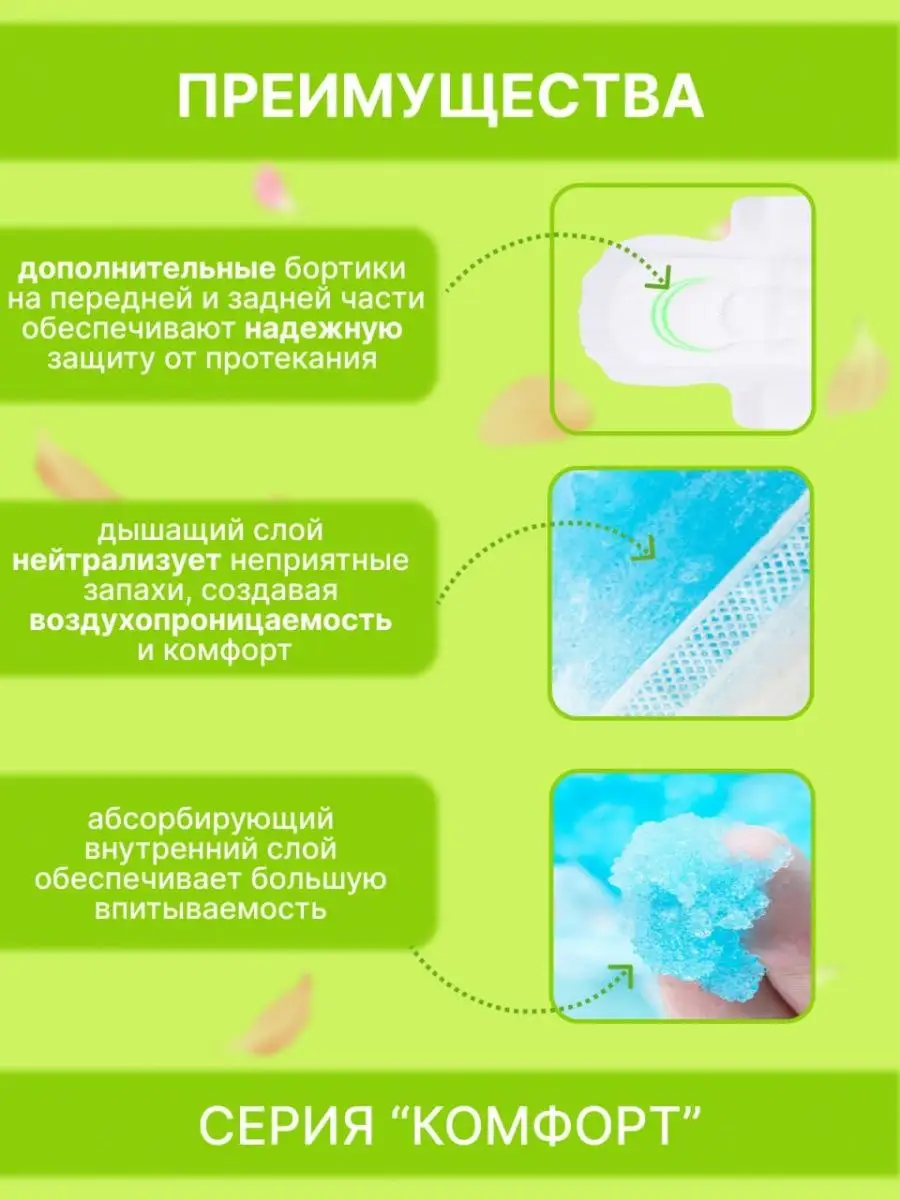 ПРЕИМУЩЕСТВА

дополнительные бортики на передней и задней части обеспечивают надежную защиту от протекания

дышащий слой нейтрализует неприятные запахи, создавая воздухопроницаемость и комфорт

абсорбирующий внутренний слой обеспечивает большую впитываемость

СЕРИЯ “КОМФОРТ”